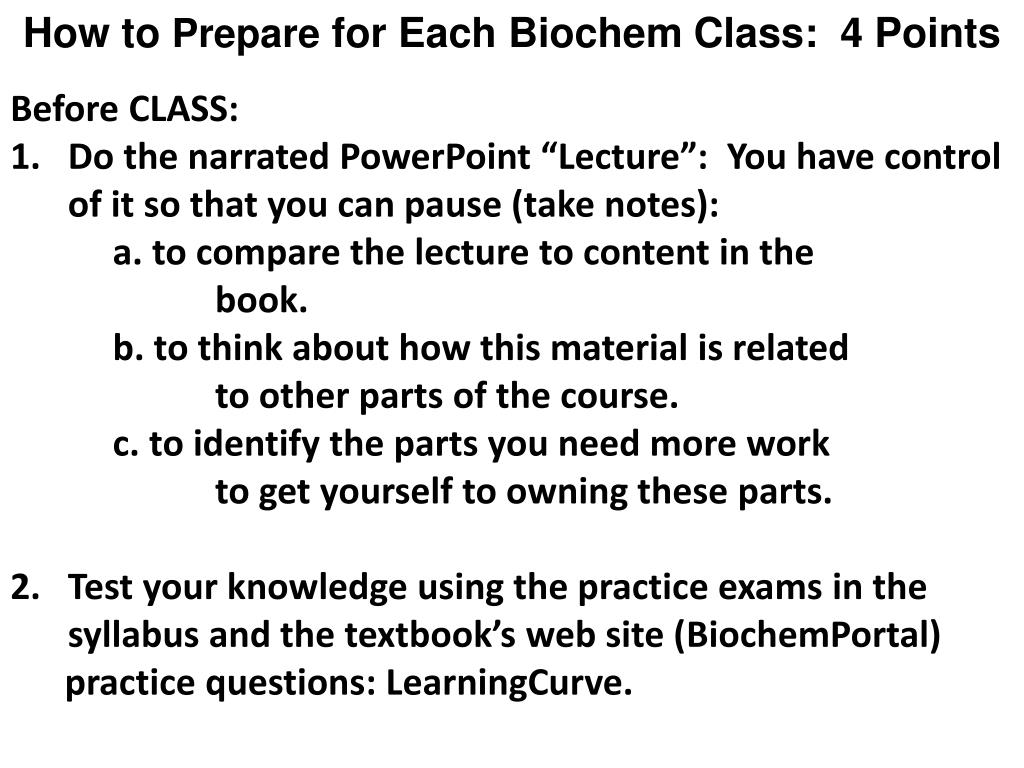 How to Prepare for Each Biochem Class: 4 Points

Before CLASS:
1. Do the narrated PowerPoint “Lecture”: You have control of it so that you can pause (take notes):
a. to compare the lecture to content in the book.
b. to think about how this material is related to other parts of the course.
c. to identify the parts you need more work to get yourself to owning these parts.

2. Test your knowledge using the practice exams in the syllabus and the textbook’s web site (BiochemPortal) practice questions: LearningCurve.